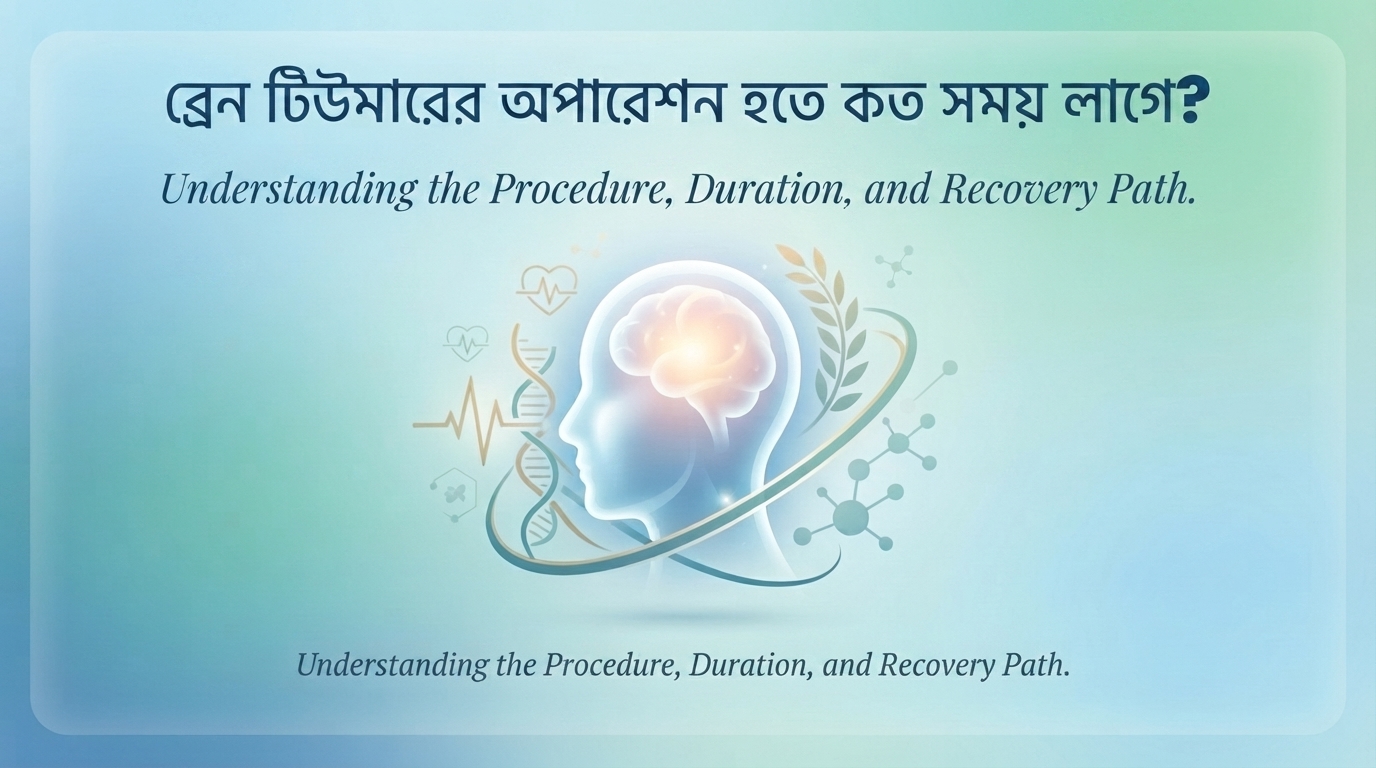 ব্রেন টিউমারের অপারেশন হতে কত সময় লাগে?

Understanding the Procedure, Duration, and Recovery Path.

Understanding the Procedure, Duration, and Recovery Path.